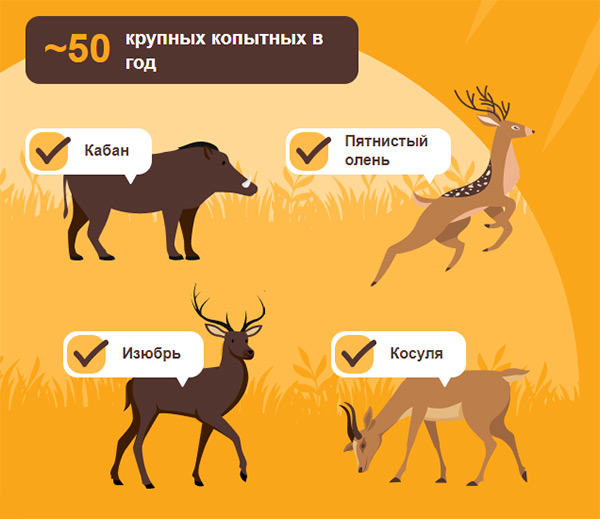 ~50 крупных копытных в год

Кабан

Пятнистый олень

Изюбрь

Косуля